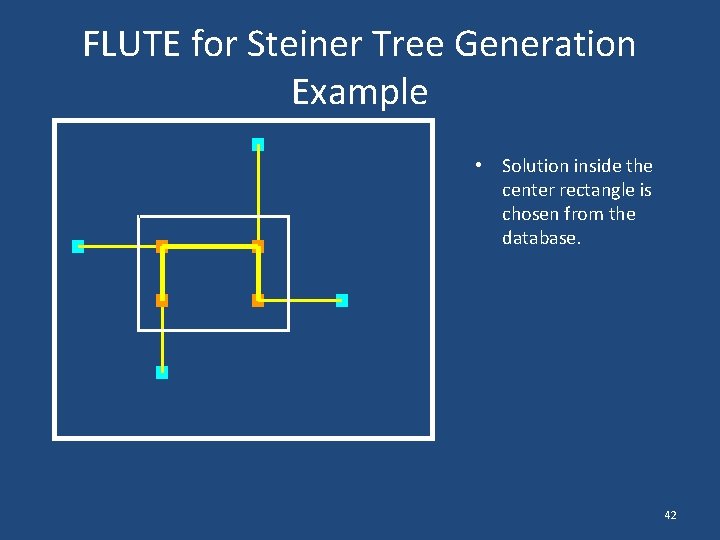 FLUTE for Steiner Tree Generation Example

• Solution inside the center rectangle is chosen from the database.

42